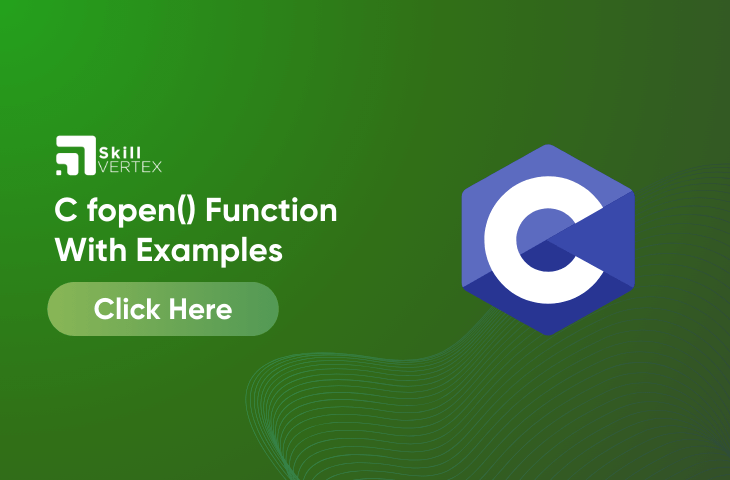 Skill VERTEX

C fopen() Function With Examples

Click Here

C